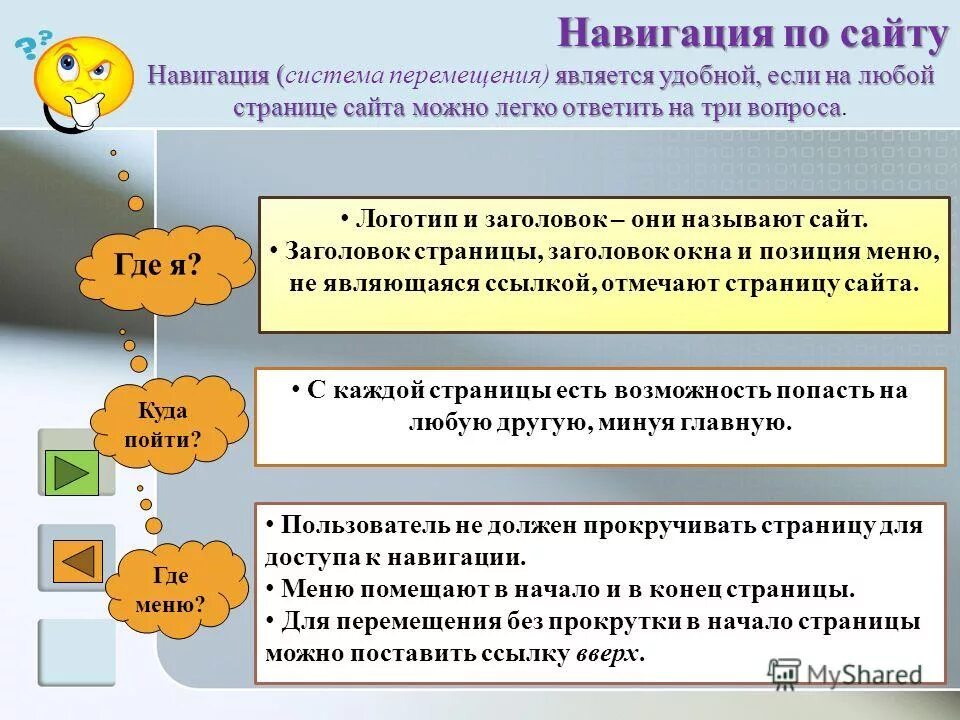 Навигация по сайту

Навигация (система перемещения) является удобной, если на любой странице сайта можно легко ответить на три вопроса.

Где я?

• Логотип и заголовок – они называют сайт.
• Заголовок страницы, заголовок окна и позиция меню, не являющаяся ссылкой, отмечают страницу сайта.

Куда пойти?

• С каждой страницы есть возможность попасть на любую другую, минуя главную.

Где меню?

• Пользователь не должен прокручивать страницу для доступа к навигации.
• Меню помещают в начало и в конец страницы.
• Для перемещения без прокрутки в начало страницы можно поставить ссылку вверх.

MyShared